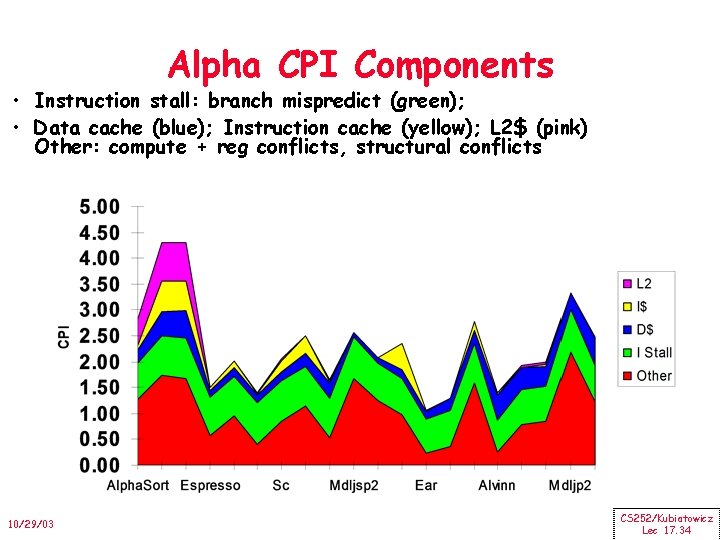 Alpha CPI Components

• Instruction stall: branch mispredict (green);
• Data cache (blue); Instruction cache (yellow); L2$ (pink) Other: compute + reg conflicts, structural conflicts

5.00
4.50
4.00
3.50
3.00
2.50
2.00
1.50
1.00
0.50
0.00

CPI

AlphaSort Espresso Sc Mdljsp2 Ear Alvinn Mdljp2

L2
I$
D$
I Stall
Other

10/29/03

CS252/Kubiatowicz
Lec 17.34